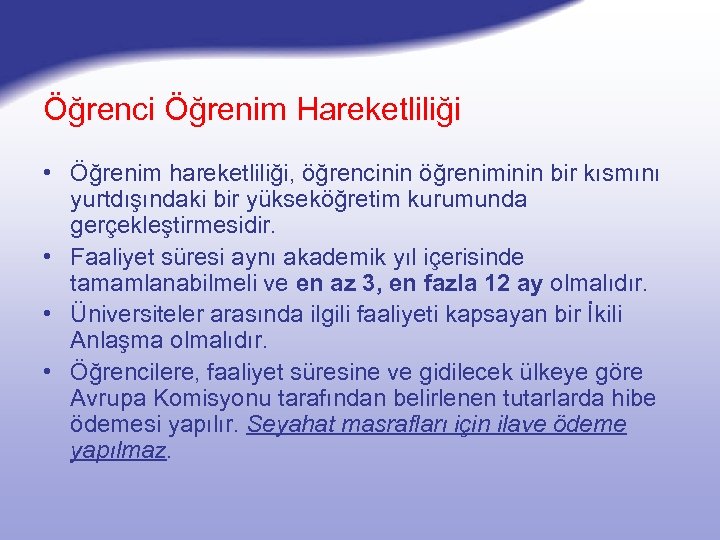 Öğrenci Öğrenim Hareketliliği

• Öğrenim hareketliliği, öğrencinin öğreniminin bir kısmını yurtdışındaki bir yükseköğretim kurumunda gerçekleştirmesidir.

• Faaliyet süresi aynı akademik yıl içerisinde tamamlanabilmeli ve en az 3, en fazla 12 ay olmalıdır.

• Üniversiteler arasında ilgili faaliyeti kapsayan bir İkili Anlaşma olmalıdır.

• Öğrencilere, faaliyet süresine ve gidilecek ülkeye göre Avrupa Komisyonu tarafından belirlenen tutarlarda hibe ödemesi yapılır. Seyahat masrafları için ilave ödeme yapılmaz.